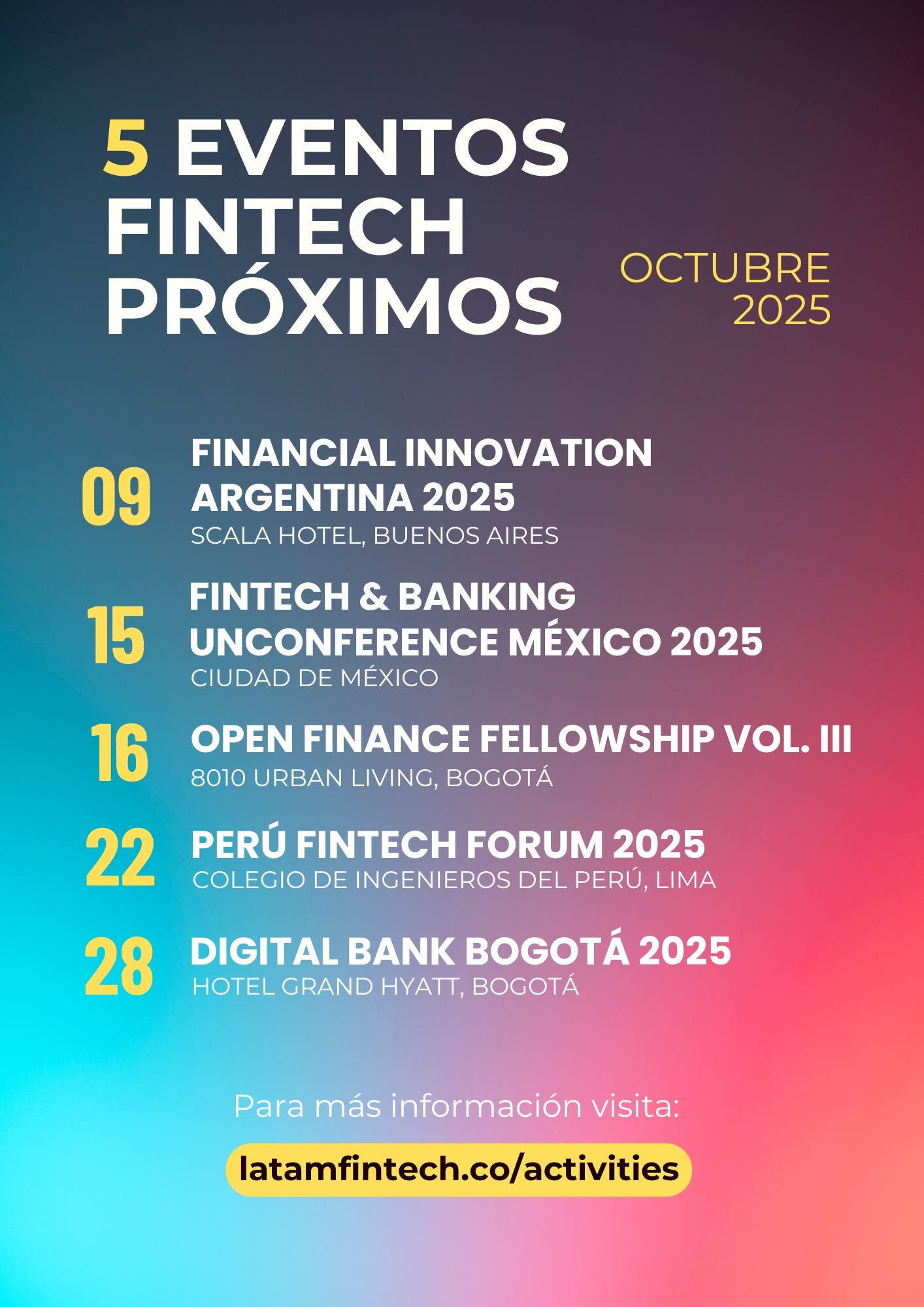 5 EVENTOS FINTECH PRÓXIMOS

OCTUBRE 2025

09 FINANCIAL INNOVATION ARGENTINA 2025
SCALA HOTEL, BUENOS AIRES

15 FINTECH & BANKING UNCONFERENCE MÉXICO 2025
CIUDAD DE MÉXICO

16 OPEN FINANCE FELLOWSHIP VOL. III
8010 URBAN LIVING, BOGOTÁ

22 PERÚ FINTECH FORUM 2025
COLEGIO DE INGENIEROS DEL PERÚ, LIMA

28 DIGITAL BANK BOGOTÁ 2025
HOTEL GRAND HYATT, BOGOTÁ

Para más información visita:

latamfintech.co/activities